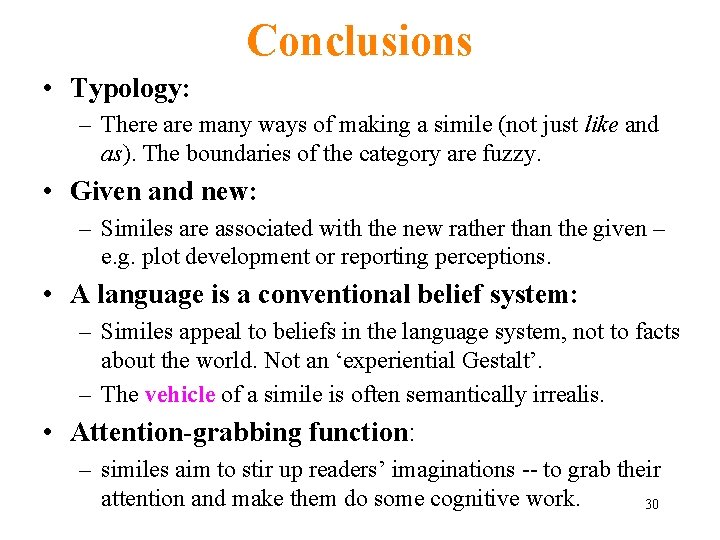 Conclusions

• Typology:
– There are many ways of making a simile (not just like and as). The boundaries of the category are fuzzy.

• Given and new:
– Similes are associated with the new rather than the given – e.g. plot development or reporting perceptions.

• A language is a conventional belief system:
– Similes appeal to beliefs in the language system, not to facts about the world. Not an ‘experiential Gestalt’.
– The vehicle of a simile is often semantically irrealis.

• Attention-grabbing function:
– similes aim to stir up readers’ imaginations -- to grab their attention and make them do some cognitive work.

30